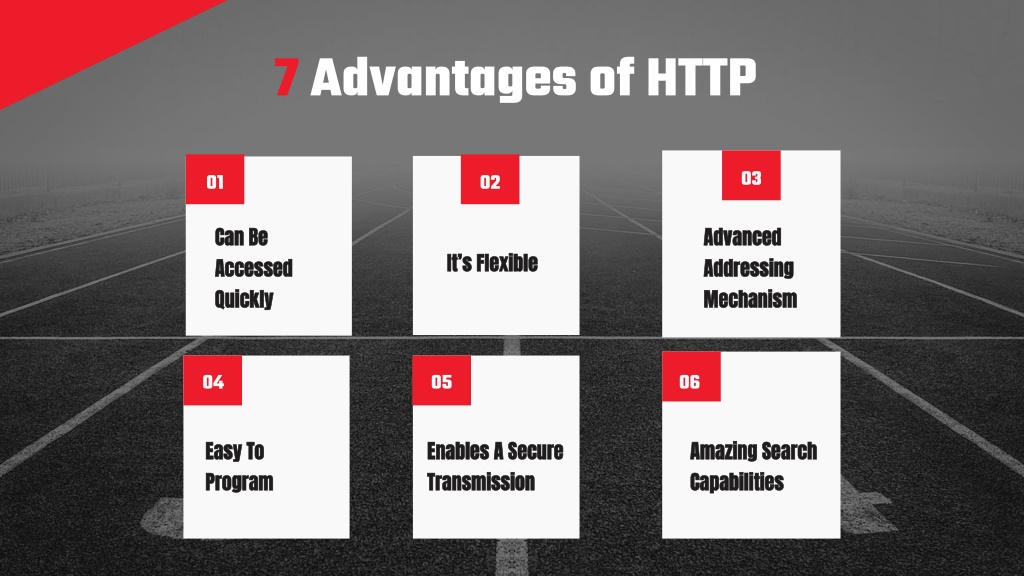 7 Advantages of HTTP

01

Can Be Accessed Quickly

02

It's Flexible

03

Advanced Addressing Mechanism

04

Easy To Program

05

Enables A Secure Transmission

06

Amazing Search Capabilities